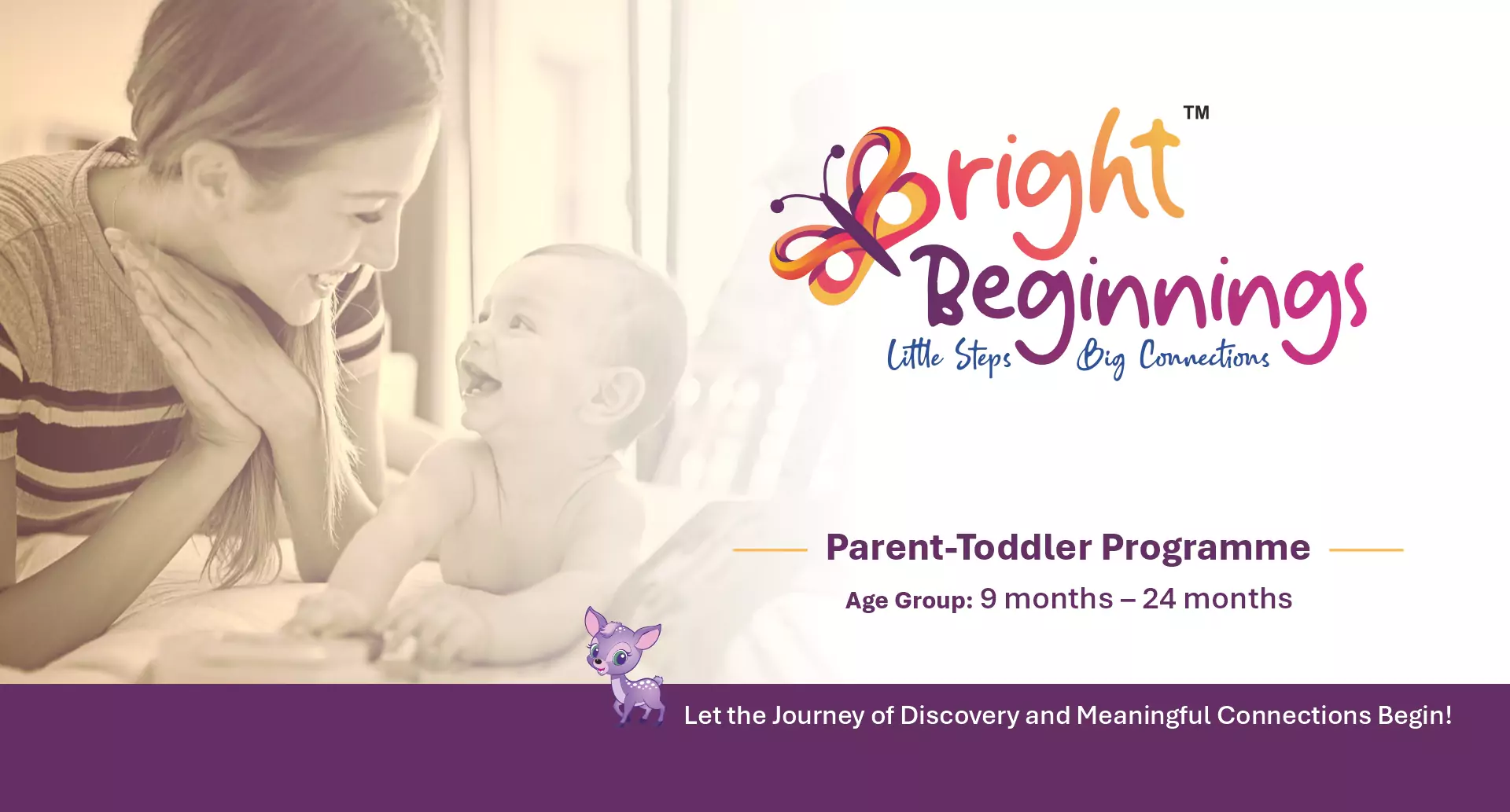 Bright Beginnings™
Little Steps Big Connections

Parent-Toddler Programme
Age Group: 9 months – 24 months

Let the Journey of Discovery and Meaningful Connections Begin!